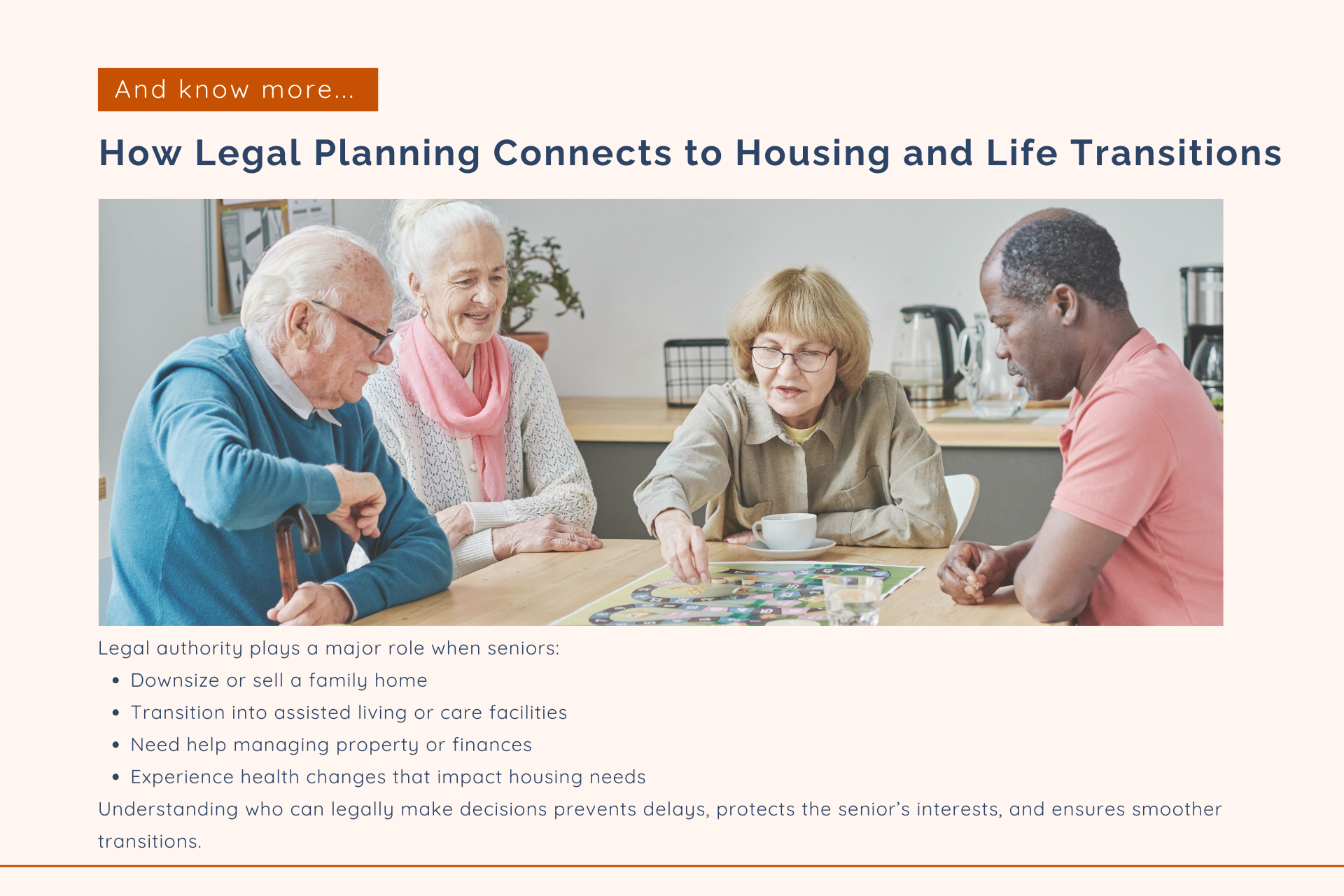 And know more...

How Legal Planning Connects to Housing and Life Transitions

Legal authority plays a major role when seniors:

• Downsize or sell a family home
• Transition into assisted living or care facilities
• Need help managing property or finances
• Experience health changes that impact housing needs

Understanding who can legally make decisions prevents delays, protects the senior's interests, and ensures smoother transitions.